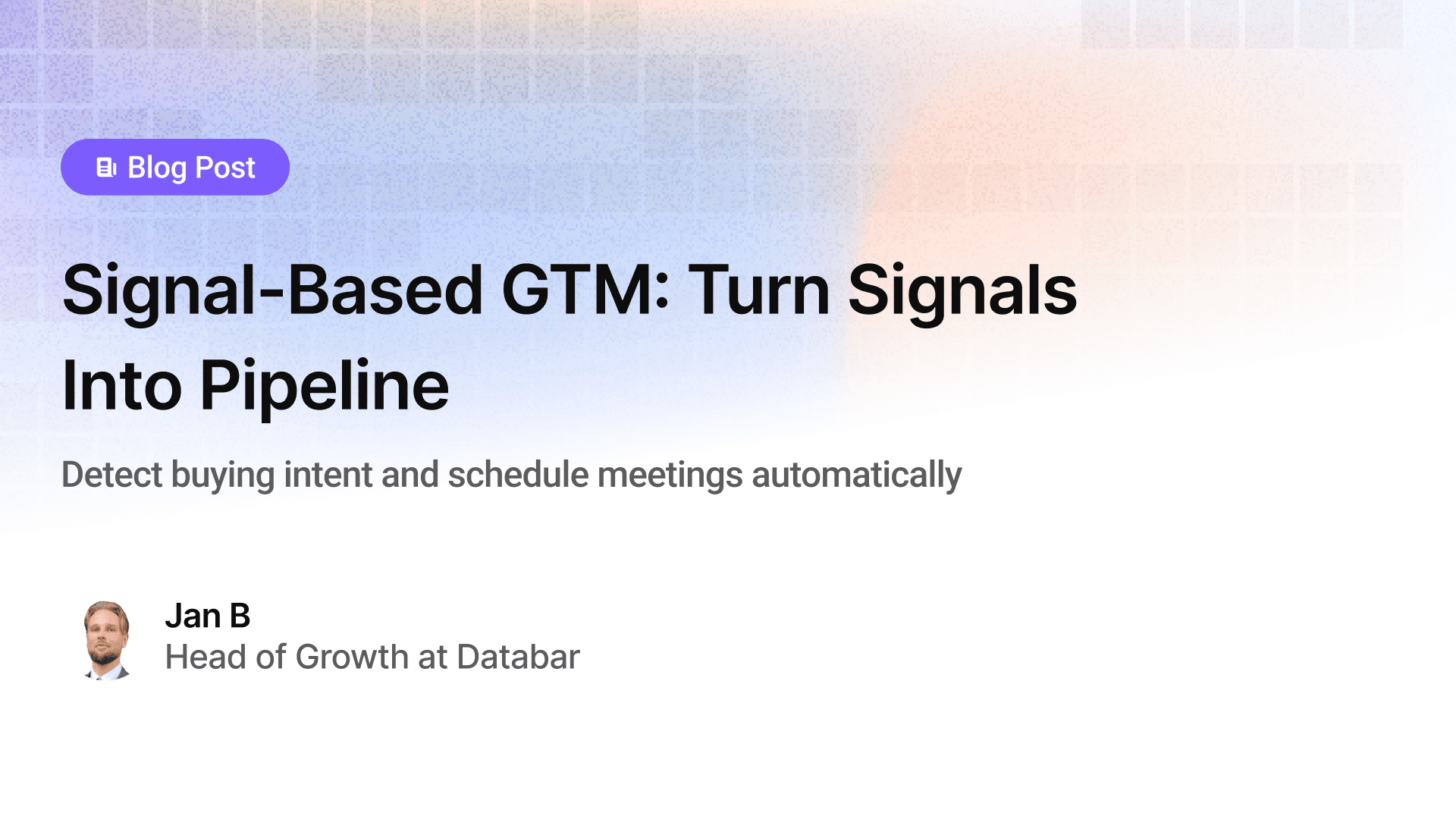 Blog Post

Signal-Based GTM: Turn Signals Into Pipeline

Detect buying intent and schedule meetings automatically

Jan B
Head of Growth at Databar